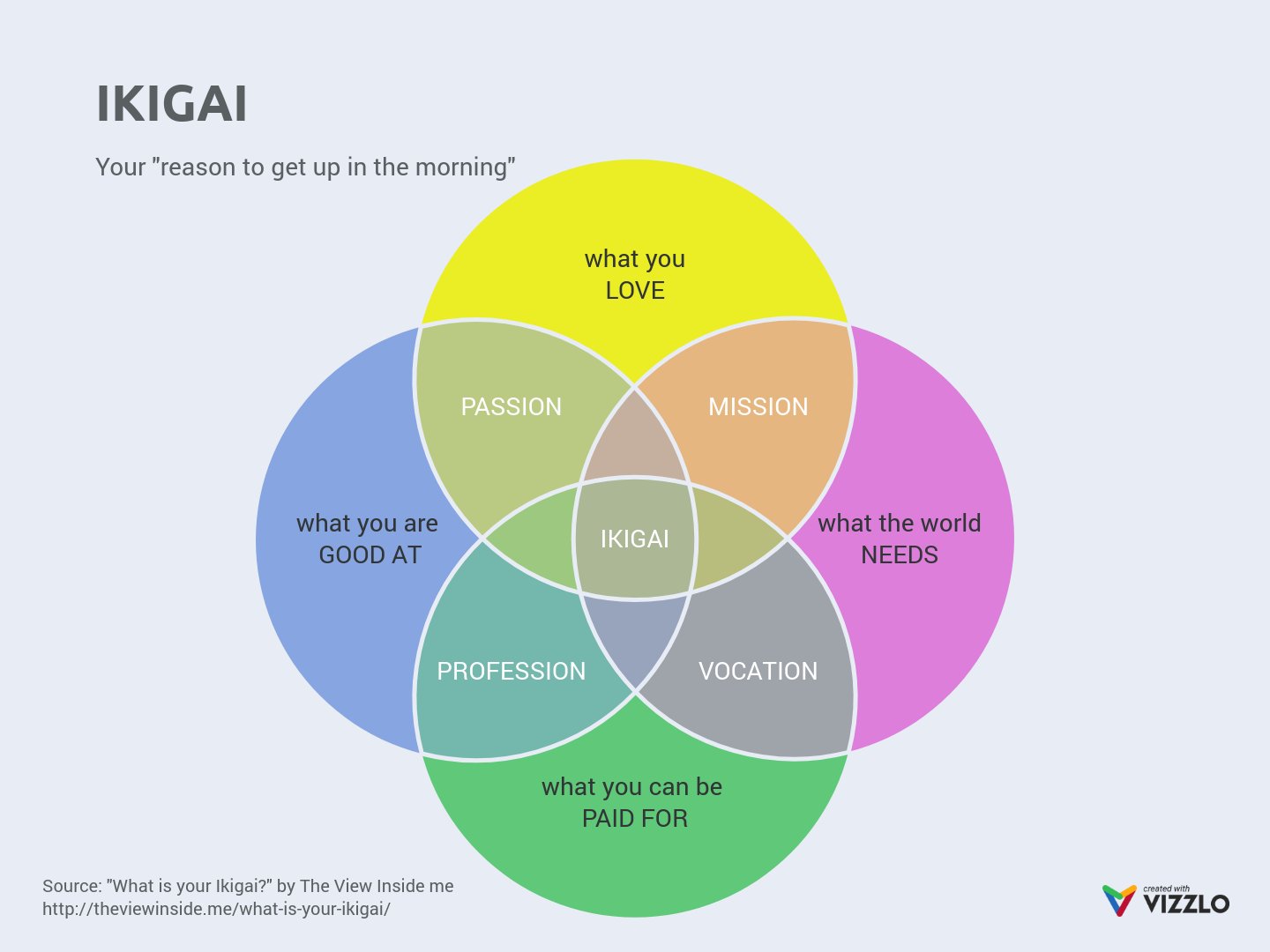 IKIGAI

Your "reason to get up in the morning"

what you
LOVE

PASSION

MISSION

what you are
GOOD AT

IKIGAI

what the world
NEEDS

PROFESSION

VOCATION

what you can be
PAID FOR

Source: "What is your Ikigai?" by The View Inside me
http://theviewinside.me/what-is-your-ikigai/

created with
VIZZLO